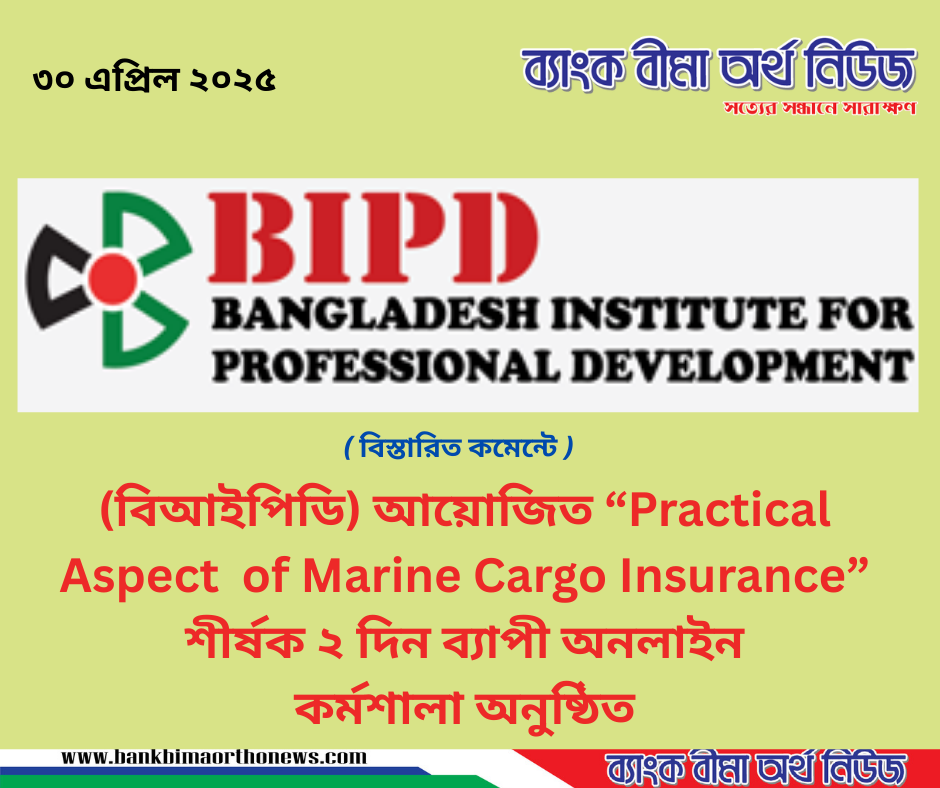 ৩০ এপ্রিল ২০২৫

ব্যাংক বীমা অর্থ নিউজ
সত্যের সন্ধানে সারাক্ষণ

BIPD
BANGLADESH INSTITUTE FOR PROFESSIONAL DEVELOPMENT

( বিস্তারিত কমেন্টে )

(বিআইপিডি) আয়োজিত “Practical Aspect of Marine Cargo Insurance” শীর্ষক ২ দিন ব্যাপী অনলাইন কর্মশালা অনুষ্ঠিত

www.bankbimaorthonews.com

ব্যাংক বীমা অর্থ নিউজ